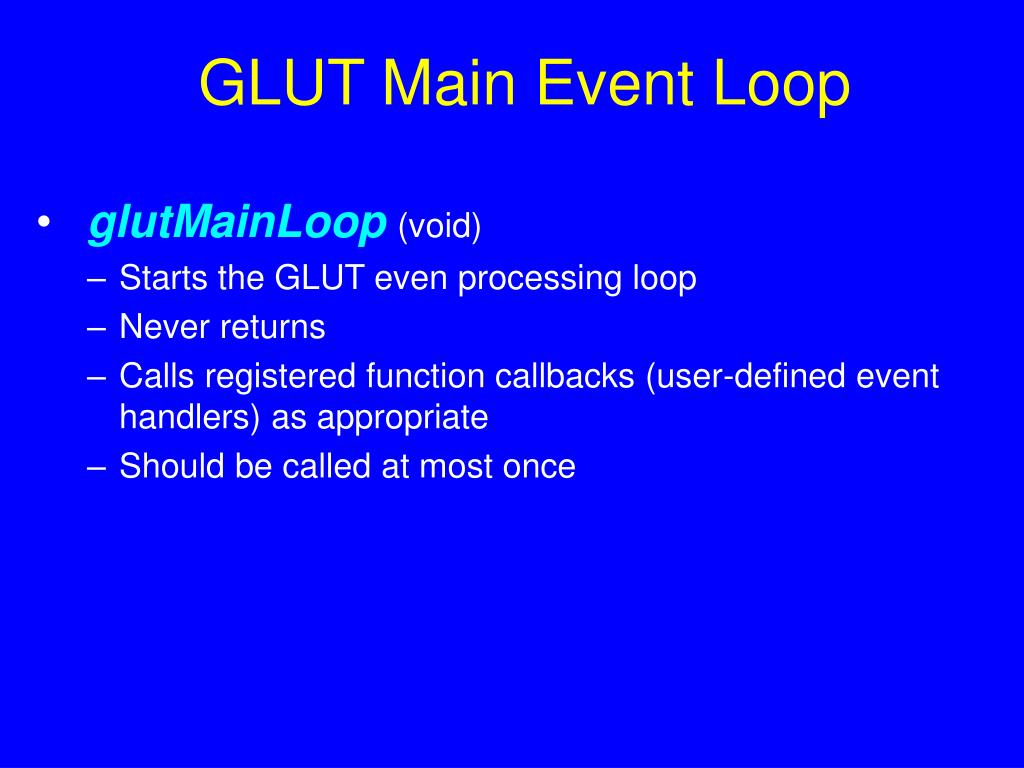 GLUT Main Event Loop

• glutMainLoop (void)
– Starts the GLUT even processing loop
– Never returns
– Calls registered function callbacks (user-defined event handlers) as appropriate
– Should be called at most once